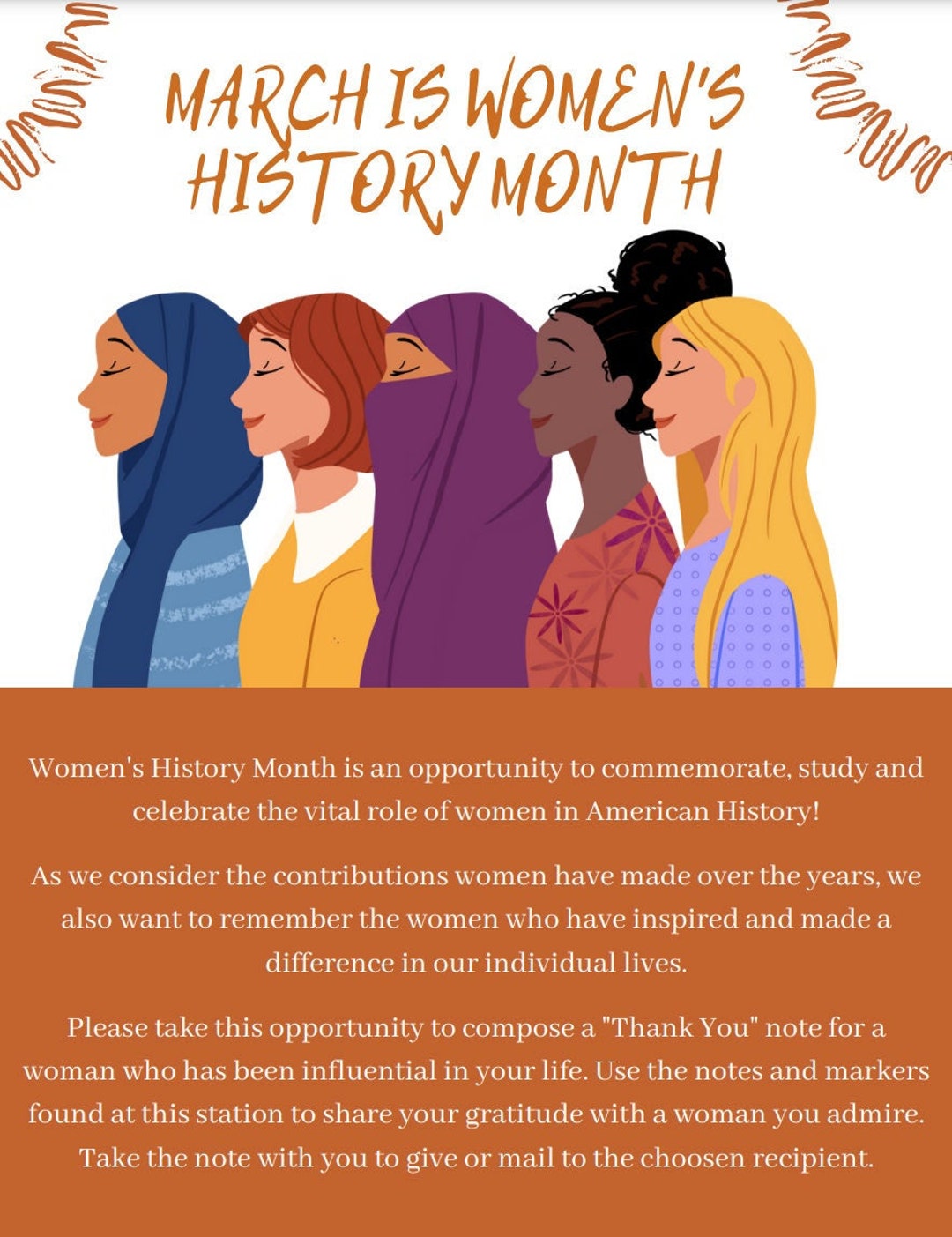 MARCH IS WOMEN'S HISTORY MONTH

Women's History Month is an opportunity to commemorate, study and celebrate the vital role of women in American History!

As we consider the contributions women have made over the years, we also want to remember the women who have inspired and made a difference in our individual lives.

Please take this opportunity to compose a "Thank You" note for a woman who has been influential in your life. Use the notes and markers found at this station to share your gratitude with a woman you admire. Take the note with you to give or mail to the choosen recipient.